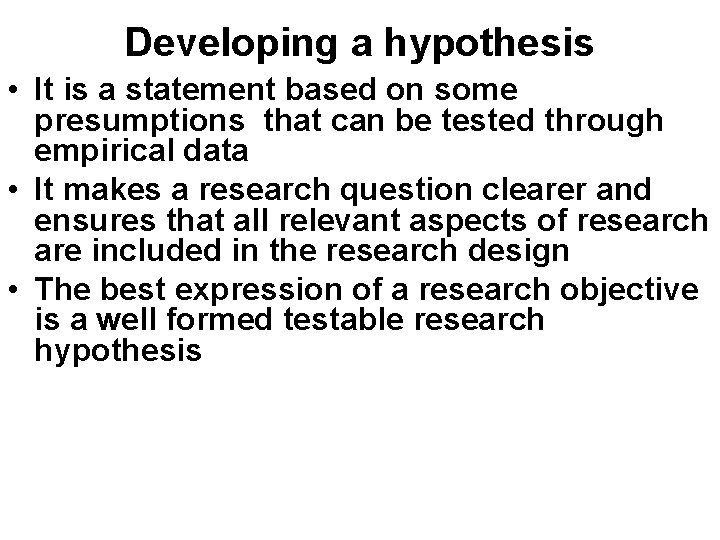 Developing a hypothesis

• It is a statement based on some presumptions that can be tested through empirical data

• It makes a research question clearer and ensures that all relevant aspects of research are included in the research design

• The best expression of a research objective is a well formed testable research hypothesis